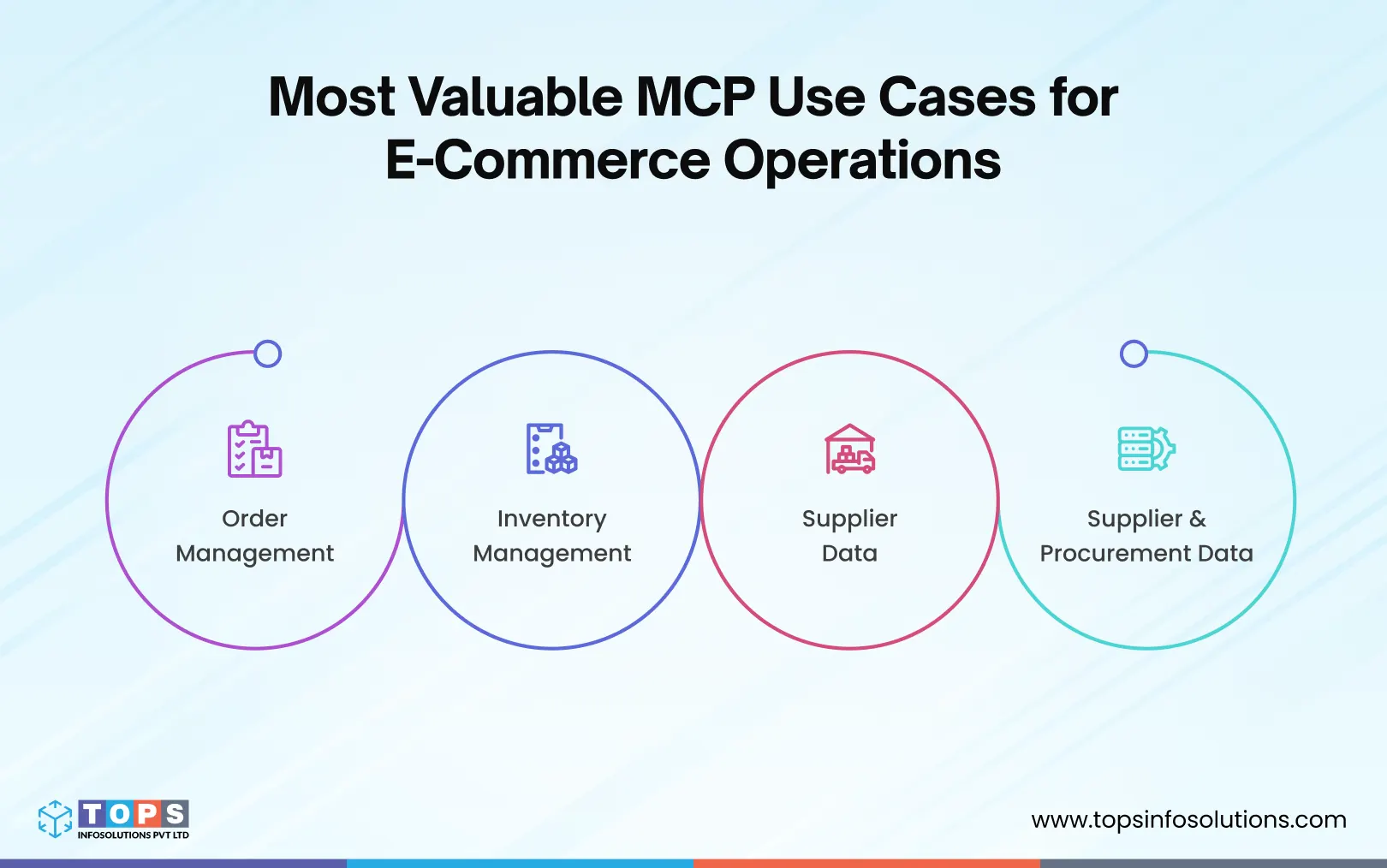 Most Valuable MCP Use Cases for E-Commerce Operations

Order Management

Inventory Management

Supplier Data

Supplier & Procurement Data

TOPS INFOSOLUTIONS PVT LTD

www.topsinfosolutions.com